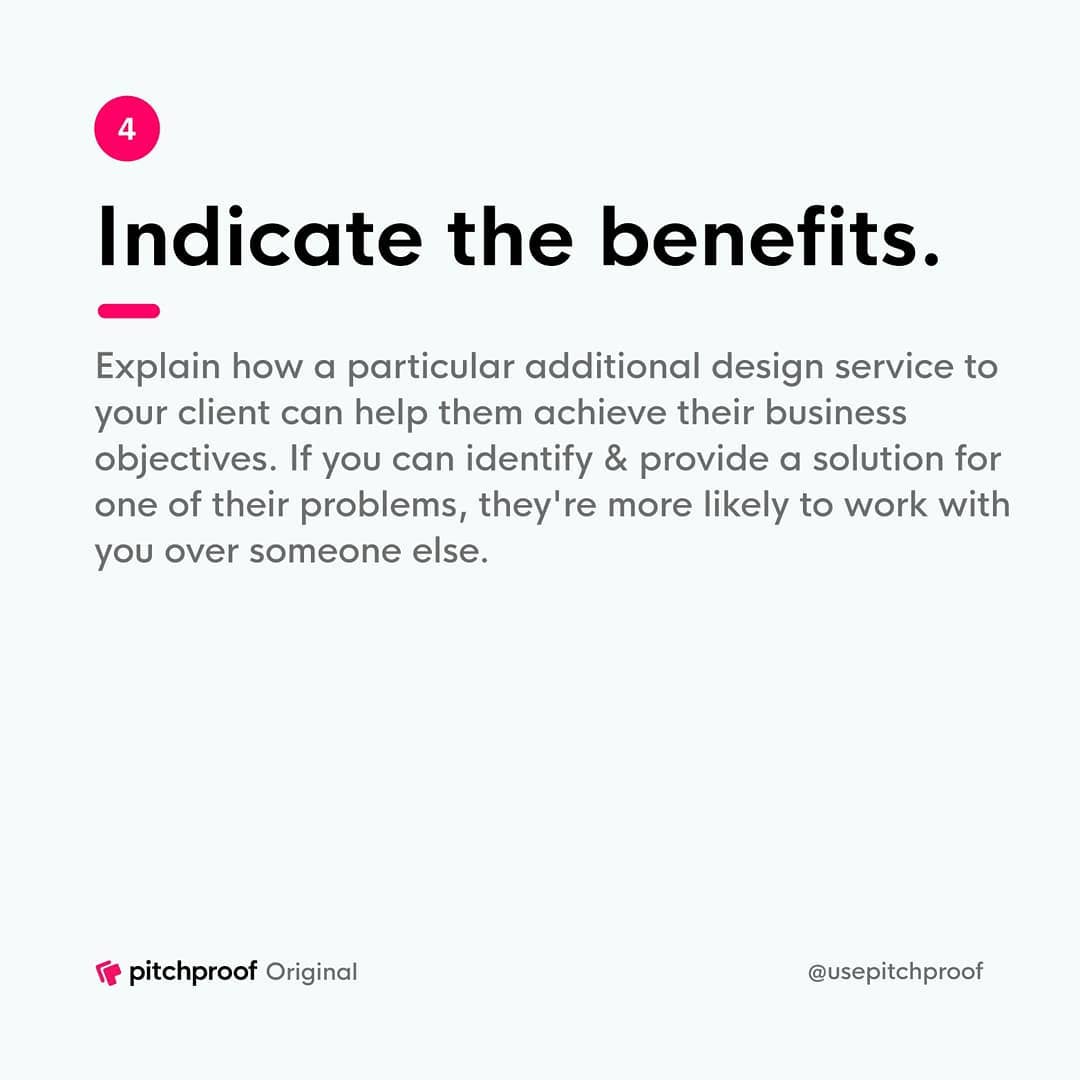 4

Indicate the benefits.

Explain how a particular additional design service to your client can help them achieve their business objectives. If you can identify & provide a solution for one of their problems, they're more likely to work with you over someone else.

pitchproof Original

@usepitchproof